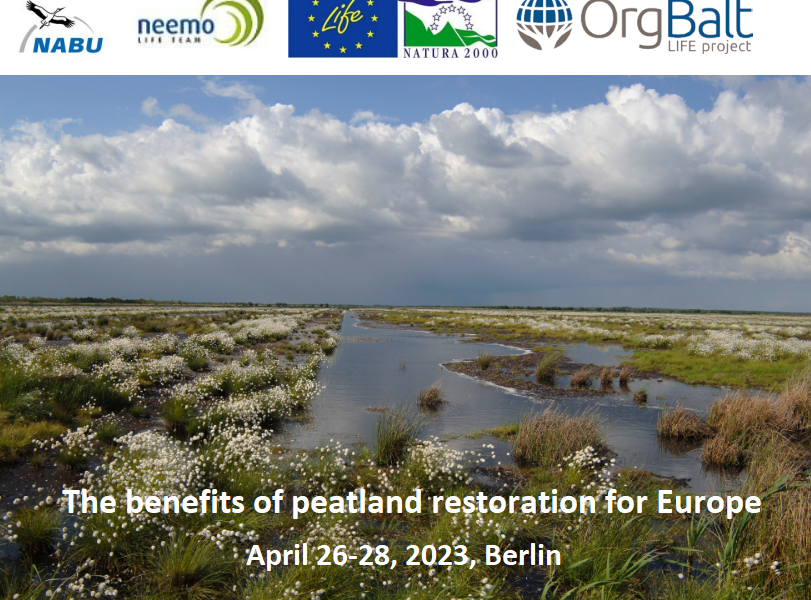 NABU

neemo
LIFE TEAM

Life

NATURA 2000

OrgBalt
LIFE project

The benefits of peatland restoration for Europe

April 26-28, 2023, Berlin